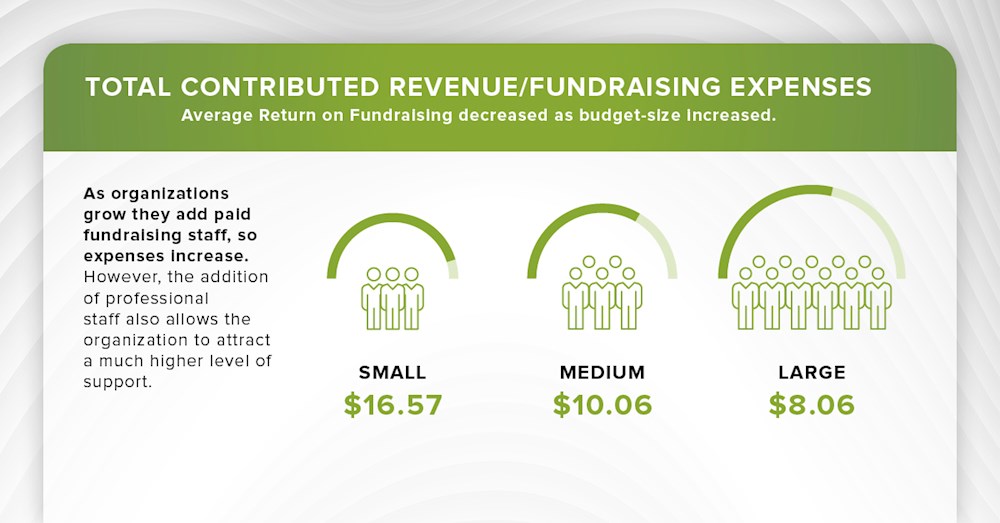 TOTAL CONTRIBUTED REVENUE/FUNDRAISING EXPENSES
Average Return on Fundraising decreased as budget-size increased.

As organizations grow they add paid fundraising staff, so expenses increase. However, the addition of professional staff also allows the organization to attract a much higher level of support.

SMALL
$16.57

MEDIUM
$10.06

LARGE
$8.06